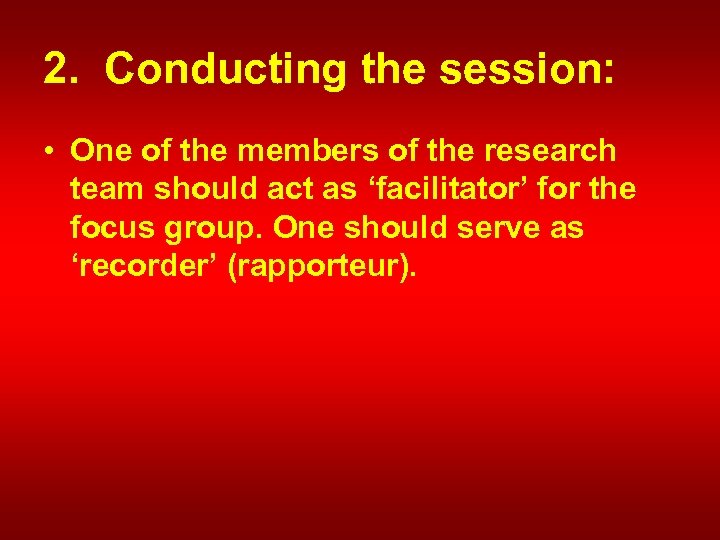 2. Conducting the session:

• One of the members of the research team should act as ‘facilitator’ for the focus group. One should serve as ‘recorder’ (rapporteur).